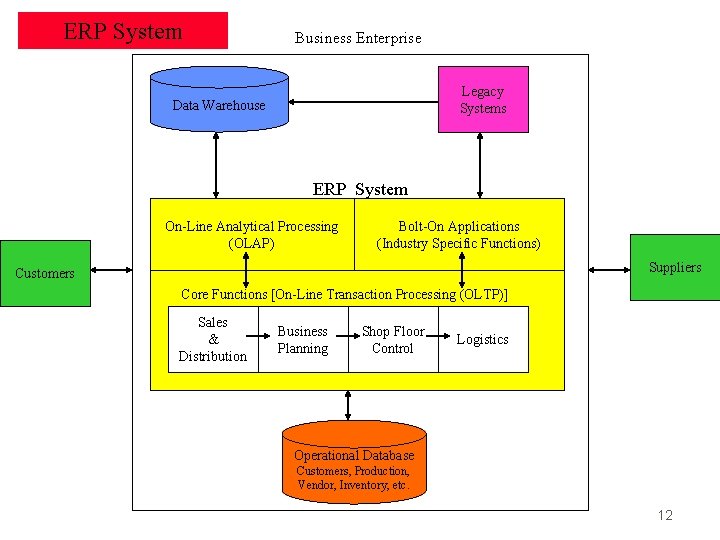 ERP System

Business Enterprise

Data Warehouse

Legacy Systems

ERP System

On-Line Analytical Processing (OLAP)

Bolt-On Applications (Industry Specific Functions)

Customers

Suppliers

Core Functions [On-Line Transaction Processing (OLTP)]

Sales & Distribution

Business Planning

Shop Floor Control

Logistics

Operational Database
Customers, Production, Vendor, Inventory, etc.

12